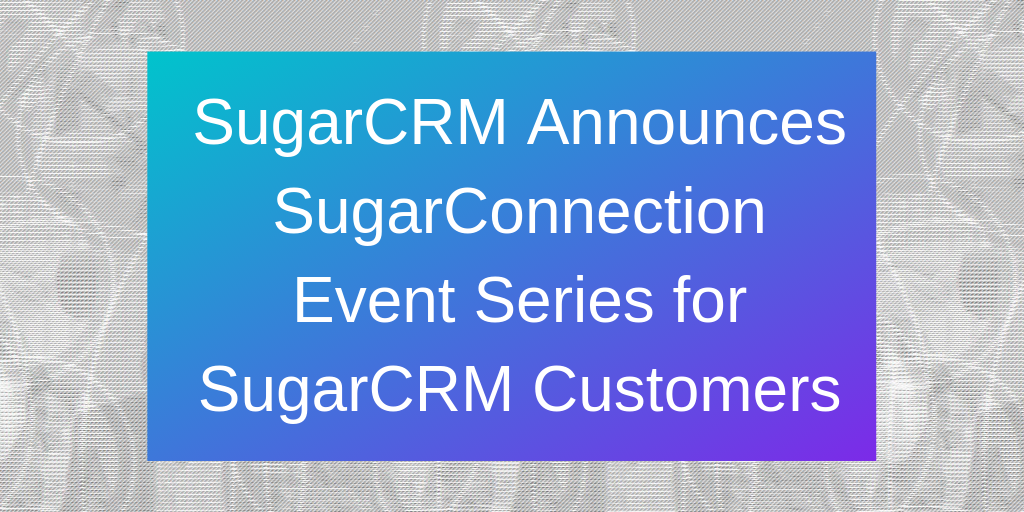 SugarCRM Announces SugarConnection Event Series for SugarCRM Customers